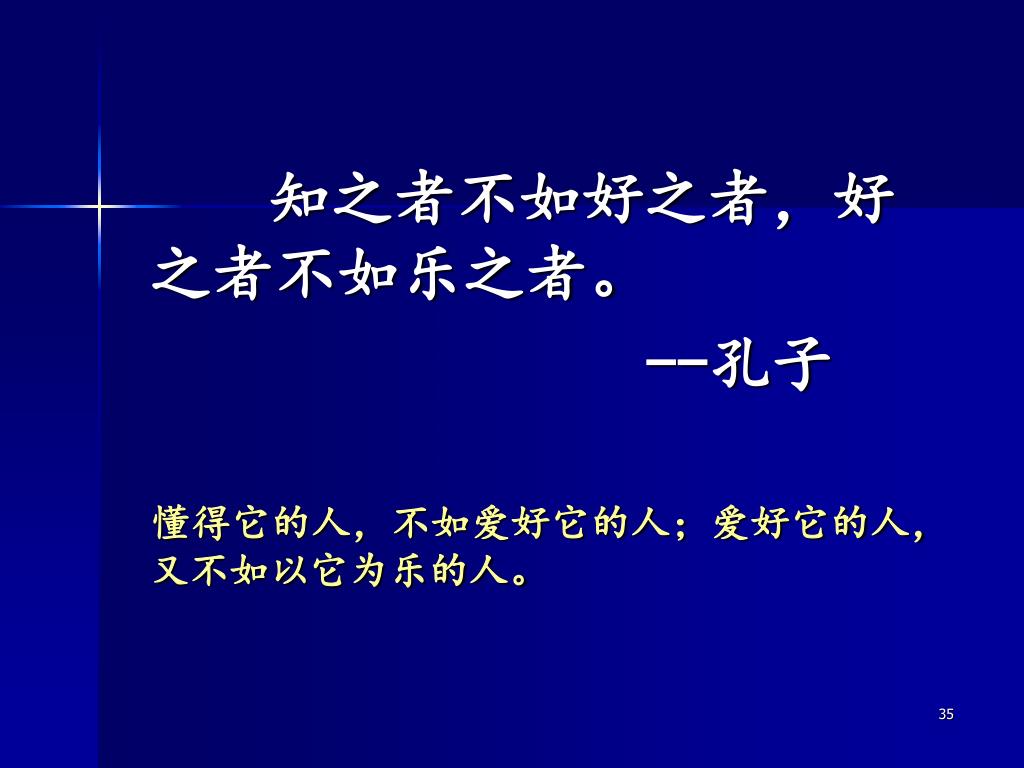 知之者不如好之者，好之者不如乐之者。

--孔子

懂得它的人，不如爱好它的人；爱好它的人，又不如以它为乐的人。

35